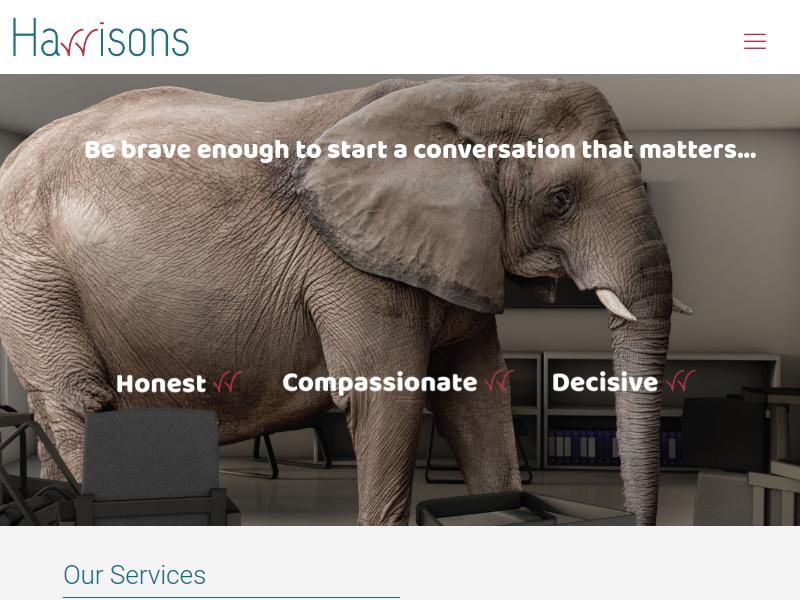 Harrisons

Be brave enough to start a conversation that matters...

Honest Compassionate Decisive

Our Services